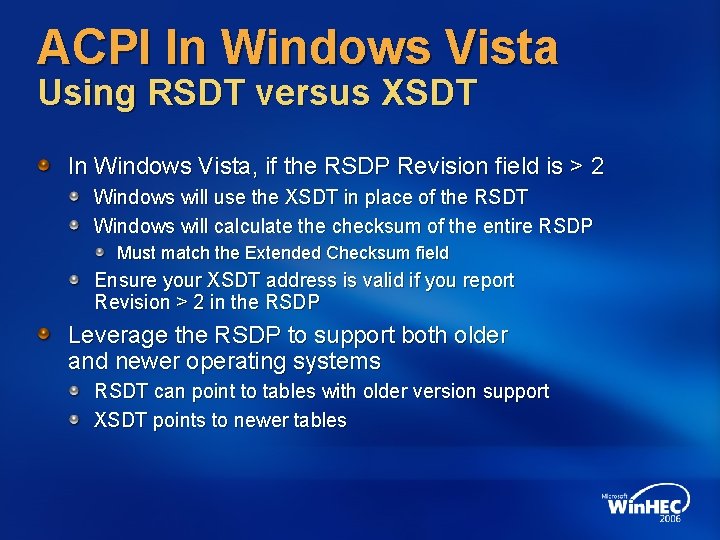 ACPI In Windows Vista
Using RSDT versus XSDT

In Windows Vista, if the RSDP Revision field is > 2

Windows will use the XSDT in place of the RSDT

Windows will calculate the checksum of the entire RSDP

Must match the Extended Checksum field

Ensure your XSDT address is valid if you report Revision > 2 in the RSDP

Leverage the RSDP to support both older and newer operating systems

RSDT can point to tables with older version support

XSDT points to newer tables

Microsoft WinHEC 2006